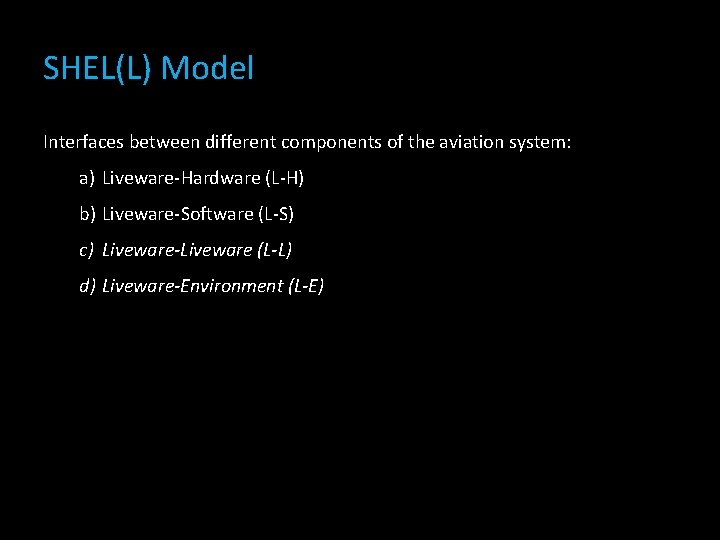 SHEL(L) Model

Interfaces between different components of the aviation system:

a) Liveware-Hardware (L-H)

b) Liveware-Software (L-S)

c) Liveware-Liveware (L-L)

d) Liveware-Environment (L-E)